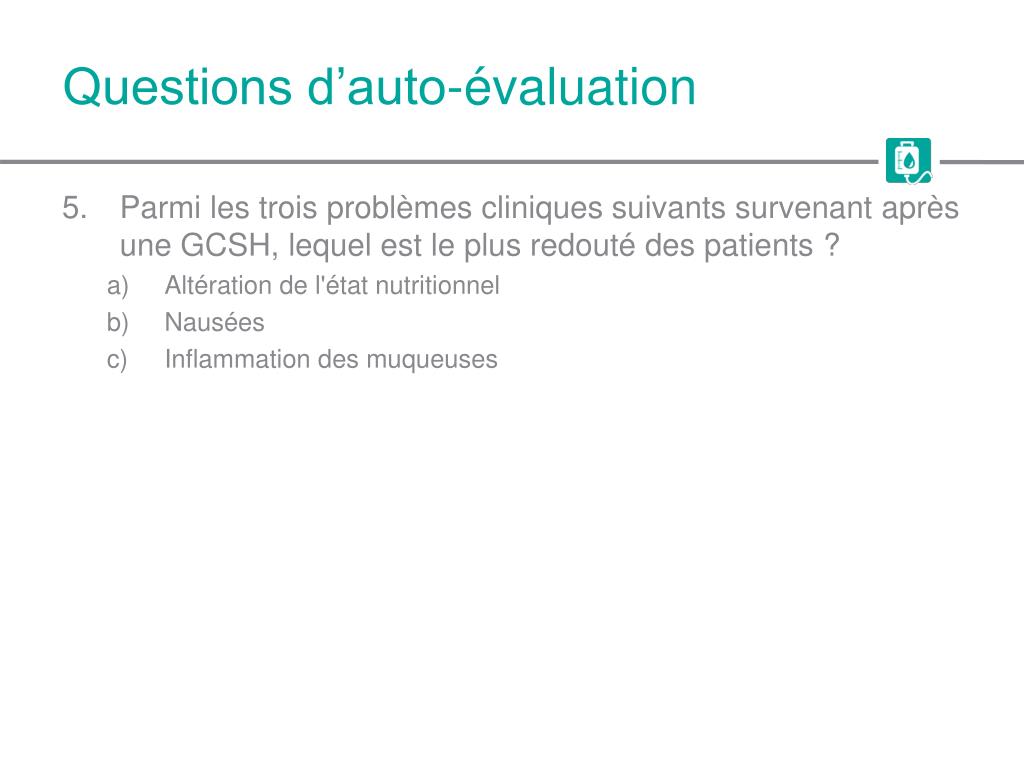 Questions d’auto-évaluation

5. Parmi les trois problèmes cliniques suivants survenant après une GCSH, lequel est le plus redouté des patients ?

a) Altération de l'état nutritionnel

b) Nausées

c) Inflammation des muqueuses